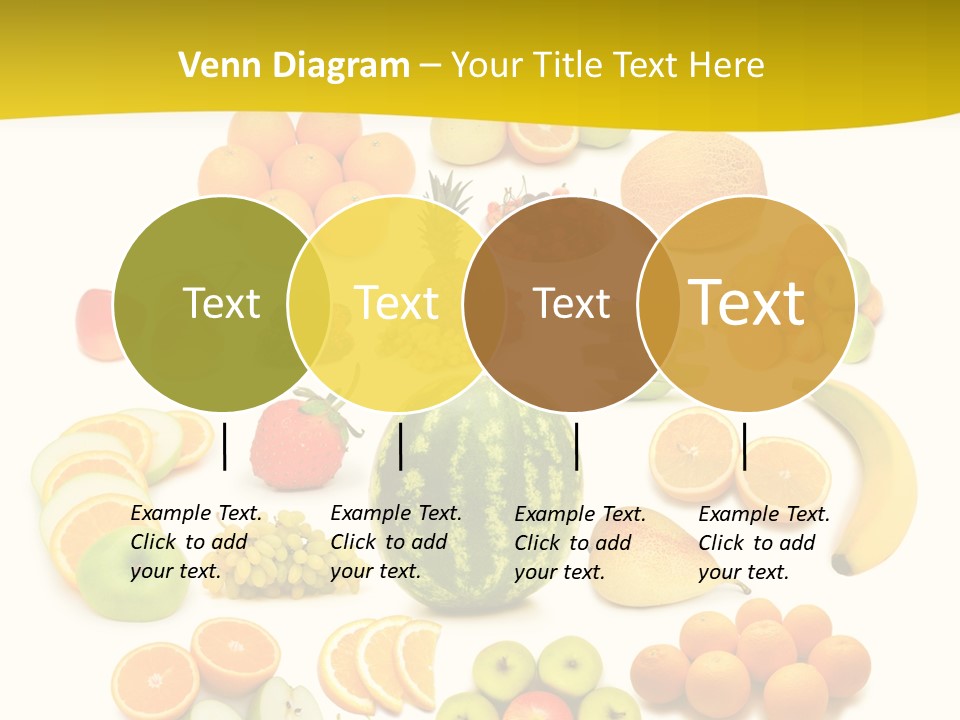 Venn Diagram – Your Title Text Here

Text

Text

Text

Text

Example Text. Click to add your text.

Example Text. Click to add your text.

Example Text. Click to add your text.

Example Text. Click to add your text.